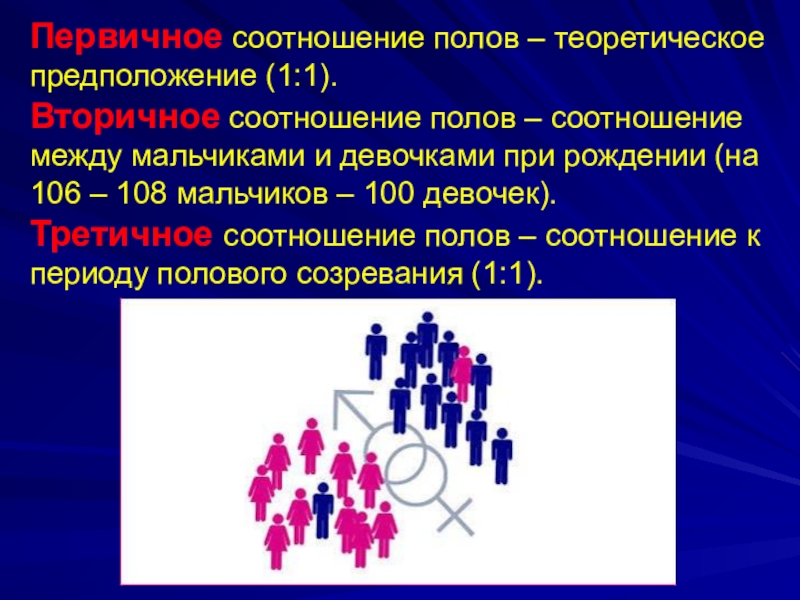 Первичное соотношение полов – теоретическое предположение (1:1).

Вторичное соотношение полов – соотношение между мальчиками и девочками при рождении (на 106 – 108 мальчиков – 100 девочек).

Третичное соотношение полов – соотношение к периоду полового созревания (1:1).